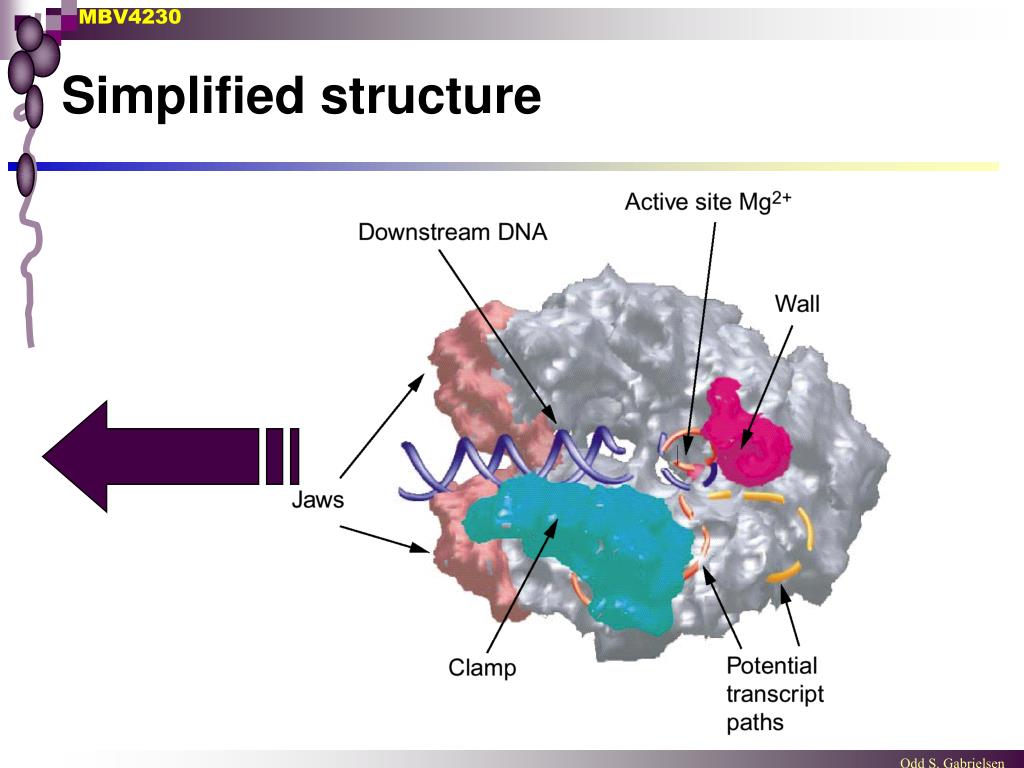 MBV4230

Simplified structure

Active site $Mg^{2+}$

Downstream DNA

Wall

Jaws

Clamp

Potential transcript paths

Odd S. Gabrielsen